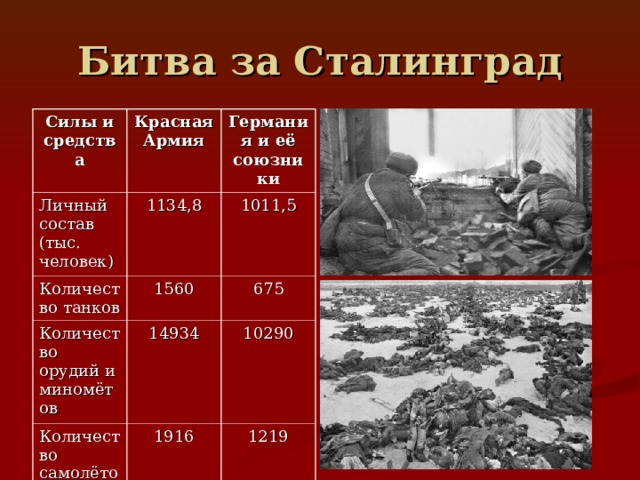 Битва за Сталинград

| Силы и средства | Красная Армия | Германия и её союзники |
|---|---|---|
| Личный состав (тыс. человек) | 1134,8 | 1011,5 |
| Количество танков | 1560 | 675 |
| Количество орудий и миномётов | 14934 | 10290 |
| Количество самолёто | 1916 | 1219 |